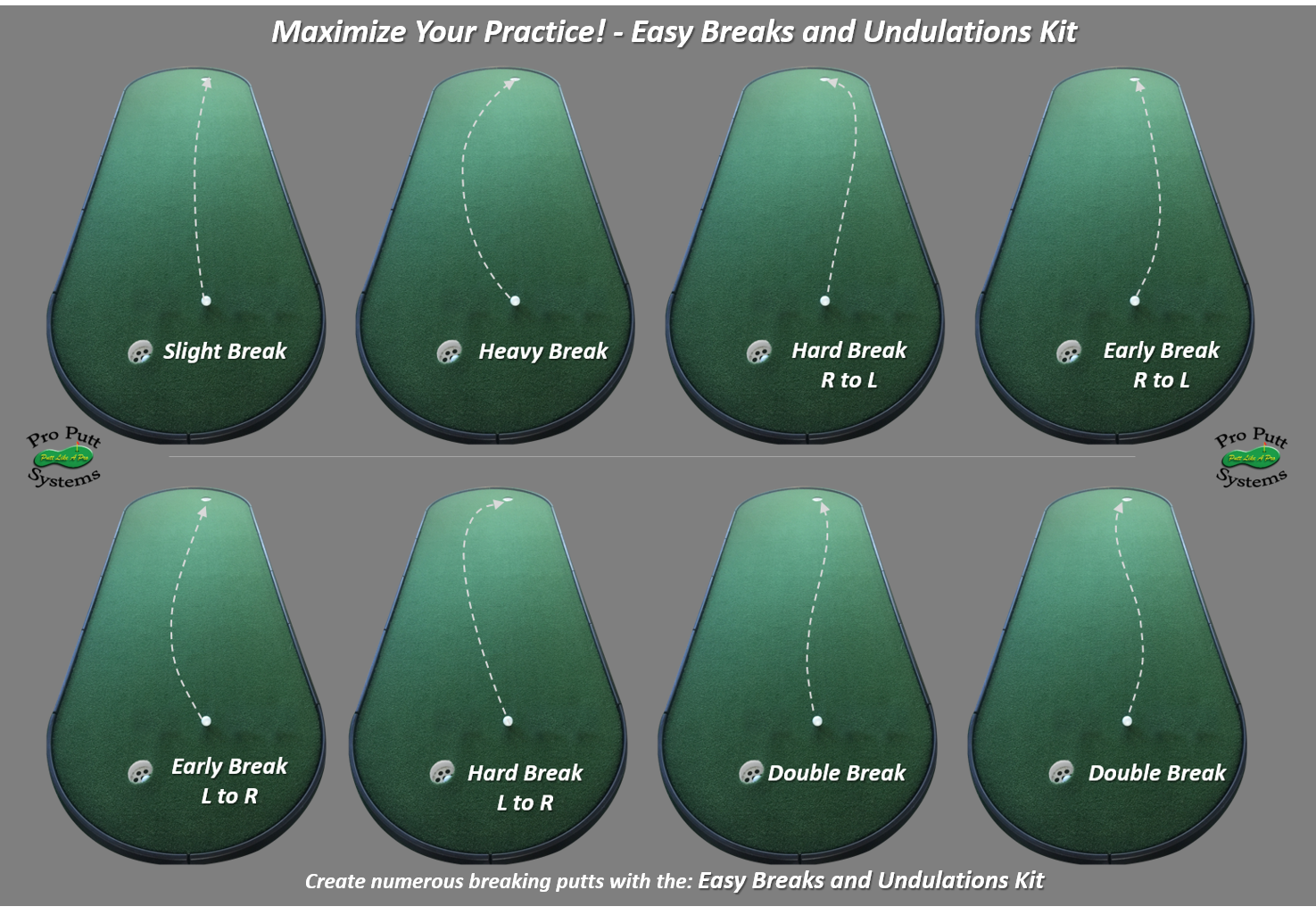 Maximize Your Practice! - Easy Breaks and Undulations Kit

Slight Break

Heavy Break

Hard Break R to L

Early Break R to L

Pro Putt Putt Like A Pro Systems

Pro Putt Putt Like A Pro Systems

Early Break L to R

Hard Break L to R

Double Break

Double Break

Create numerous breaking putts with the: Easy Breaks and Undulations Kit